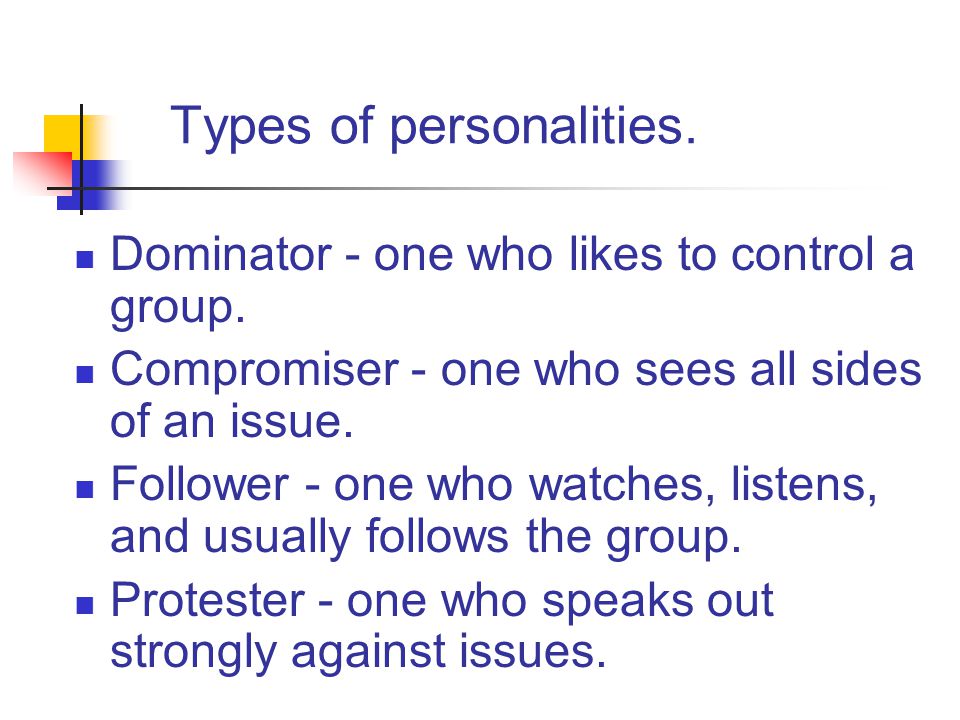 Types of personalities.

- Dominator - one who likes to control a group.
- Compromiser - one who sees all sides of an issue.
- Follower - one who watches, listens, and usually follows the group.
- Protester - one who speaks out strongly against issues.